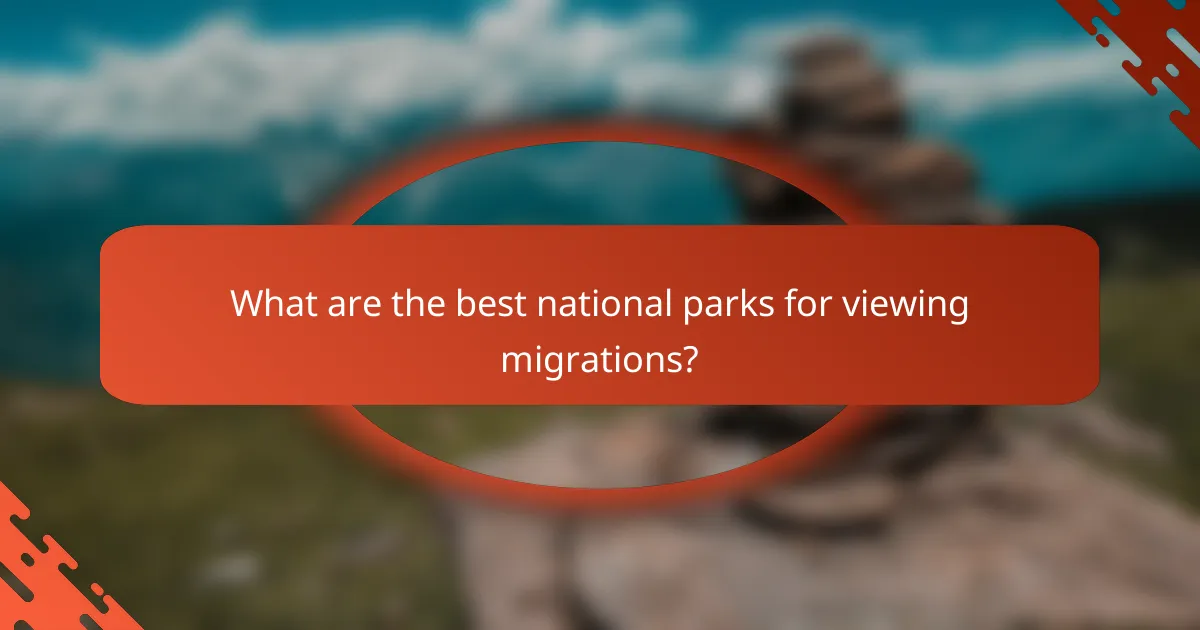 What are the best national parks for viewing migrations?